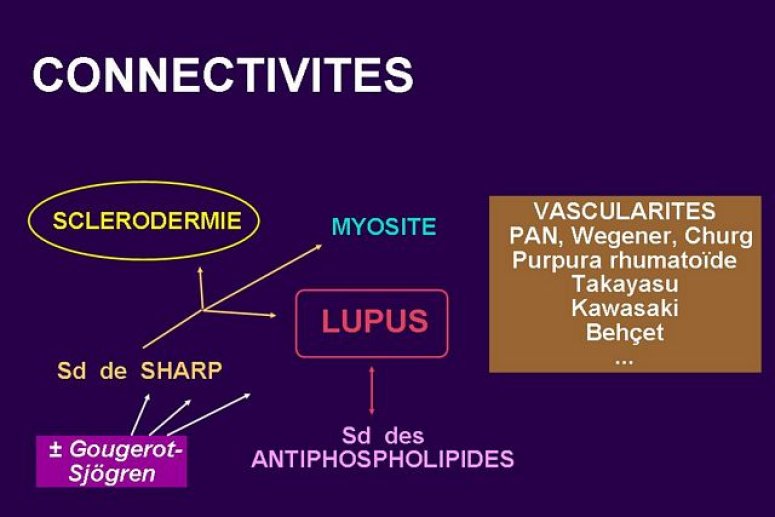 CONNECTIVITES

SCLERODERMIE

MYOSITE

LUPUS

Sd de SHARP

± Gougerot-Sjögren

Sd des ANTIPHOSPHOLIPIDES

VASCULARITES
PAN, Wegener, Churg
Purpura rhumatoïde
Takayasu
Kawasaki
Behçet
...